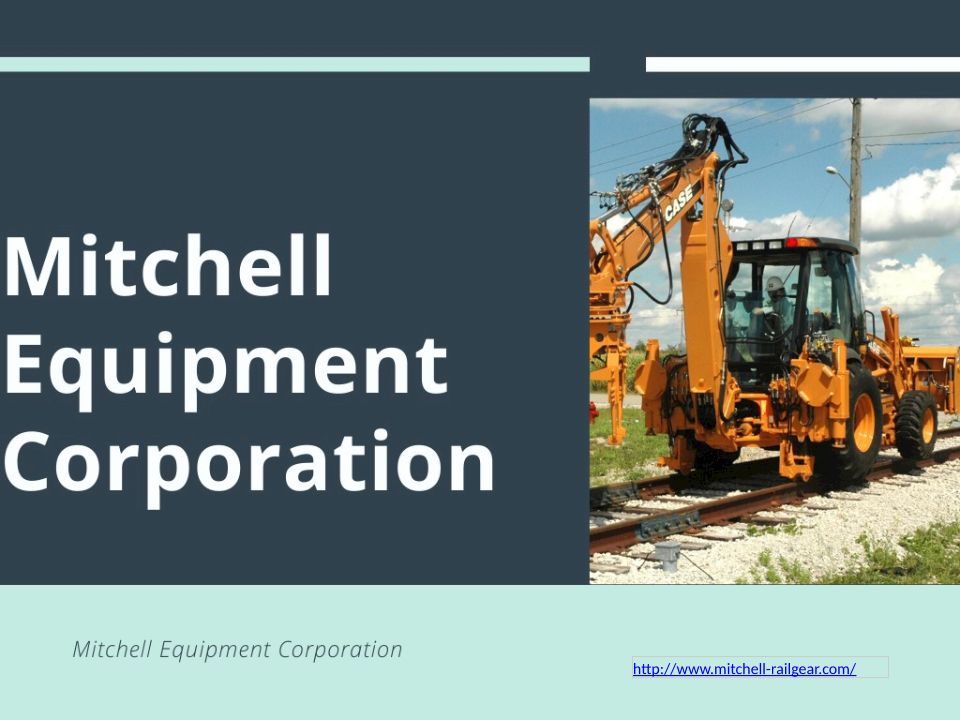 Mitchell Equipment Corporation

CASE

Mitchell Equipment Corporation

http://www.mitchell-railgear.com/